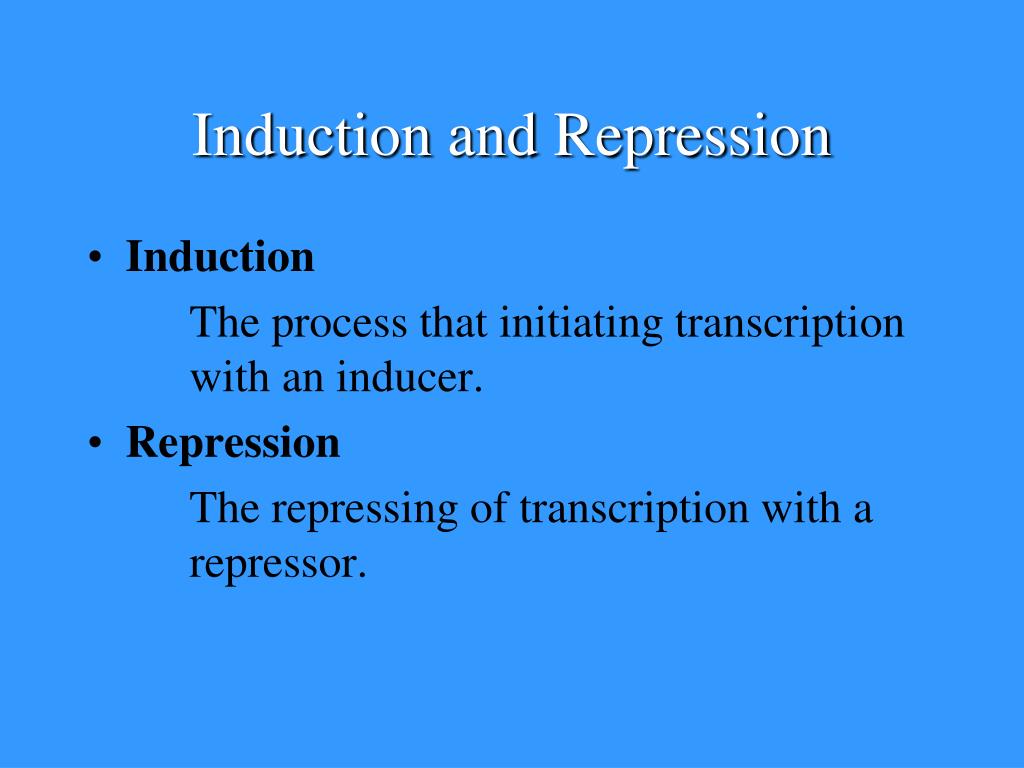 Induction and Repression

• Induction

The process that initiating transcription with an inducer.

• Repression

The repressing of transcription with a repressor.